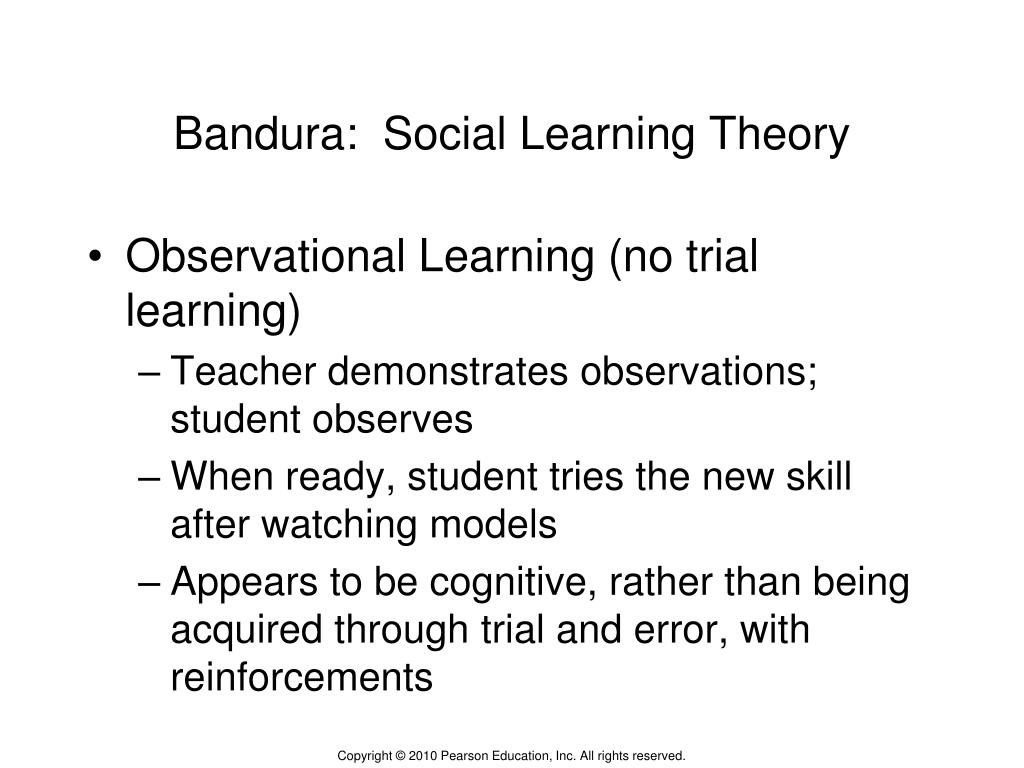 Bandura: Social Learning Theory

• Observational Learning (no trial learning)
– Teacher demonstrates observations; student observes
– When ready, student tries the new skill after watching models
– Appears to be cognitive, rather than being acquired through trial and error, with reinforcements

Copyright © 2010 Pearson Education, Inc. All rights reserved.